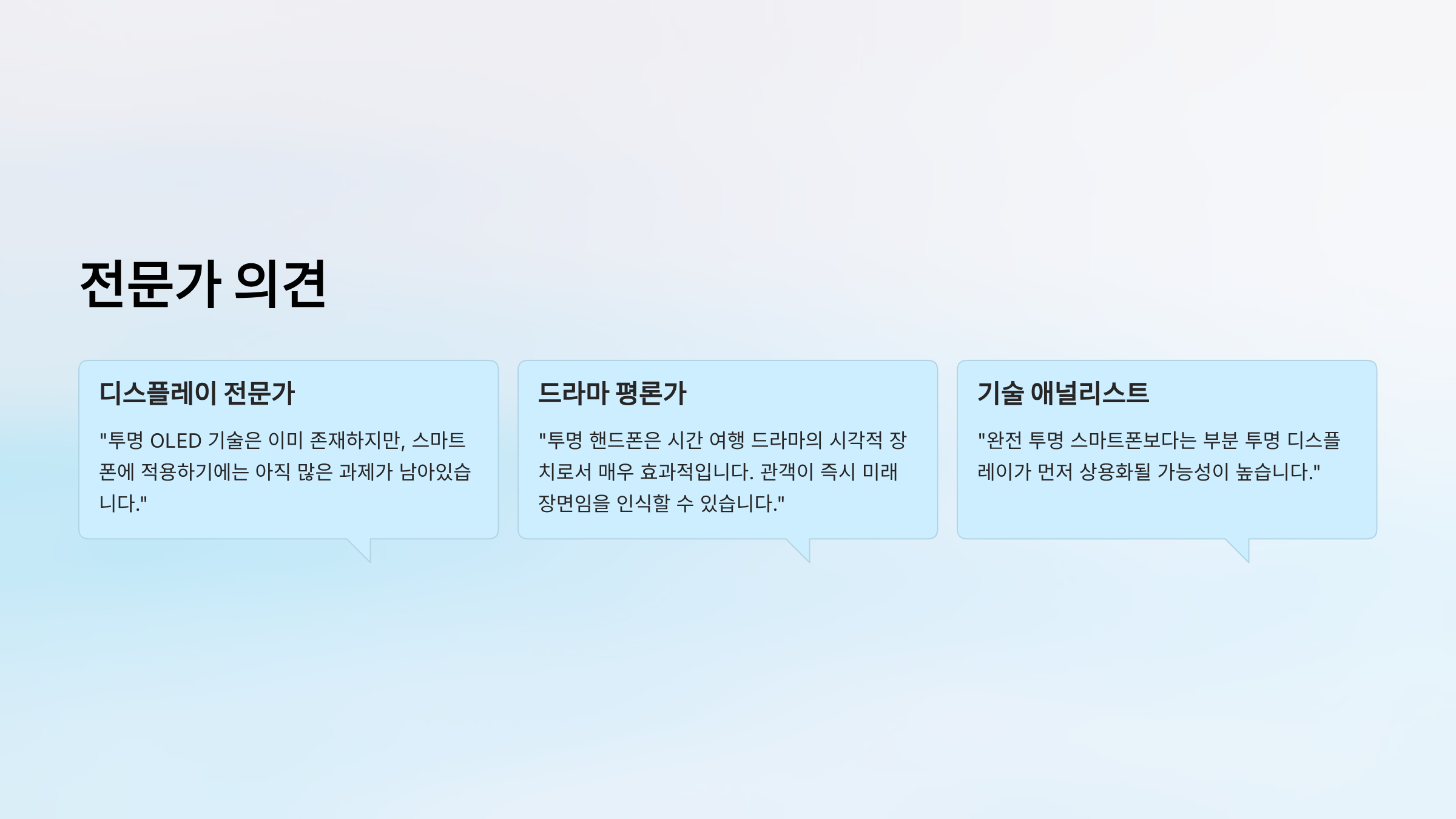 전문가 의견

디스플레이 전문가

"투명 OLED 기술은 이미 존재하지만, 스마트폰에 적용하기에는 아직 많은 과제가 남아있습니다."

드라마 평론가

"투명 핸드폰은 시간 여행 드라마의 시각적 장치로서 매우 효과적입니다. 관객이 즉시 미래 장면임을 인식할 수 있습니다."

기술 애널리스트

"완전 투명 스마트폰보다는 부분 투명 디스플레이가 먼저 상용화될 가능성이 높습니다."